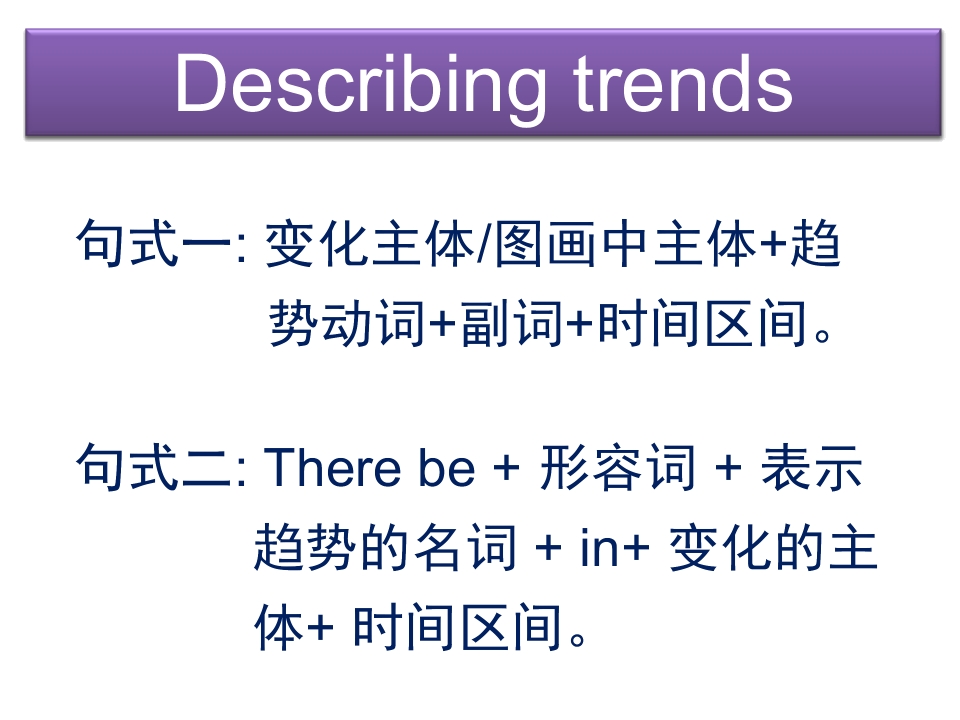 Describing trends

句式一: 变化主体/图画中主体+趋势动词+副词+时间区间。

句式二: There be + 形容词 + 表示趋势的名词 + in+ 变化的主体+ 时间区间。